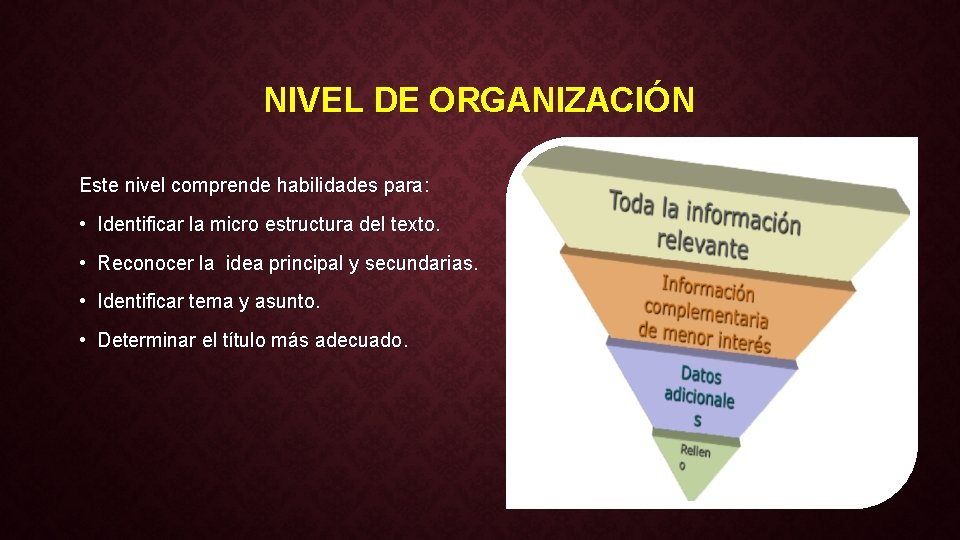 NIVEL DE ORGANIZACIÓN

Este nivel comprende habilidades para:

• Identificar la micro estructura del texto.

• Reconocer la idea principal y secundarias.

• Identificar tema y asunto.

• Determinar el título más adecuado.

Toda la información relevante

Información complementaria de menor interés

Datos adicionale s

Rellen o